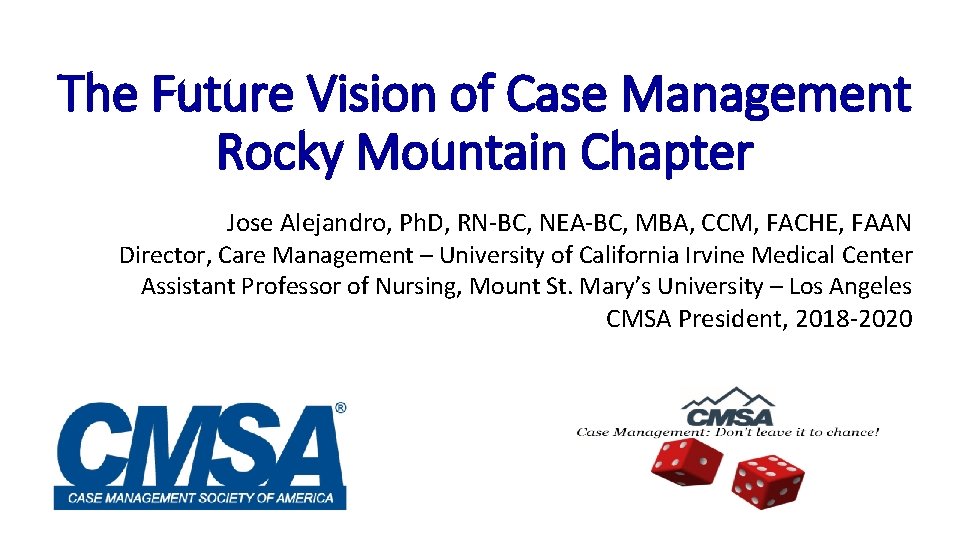 The Future Vision of Case Management
Rocky Mountain Chapter

Jose Alejandro, PhD, RN-BC, NEA-BC, MBA, CCM, FACHE, FAAN
Director, Care Management – University of California Irvine Medical Center
Assistant Professor of Nursing, Mount St. Mary's University – Los Angeles
CMSA President, 2018-2020

CMSA®
CASE MANAGEMENT SOCIETY OF AMERICA

CMSA
Case Management: Don't leave it to chance!